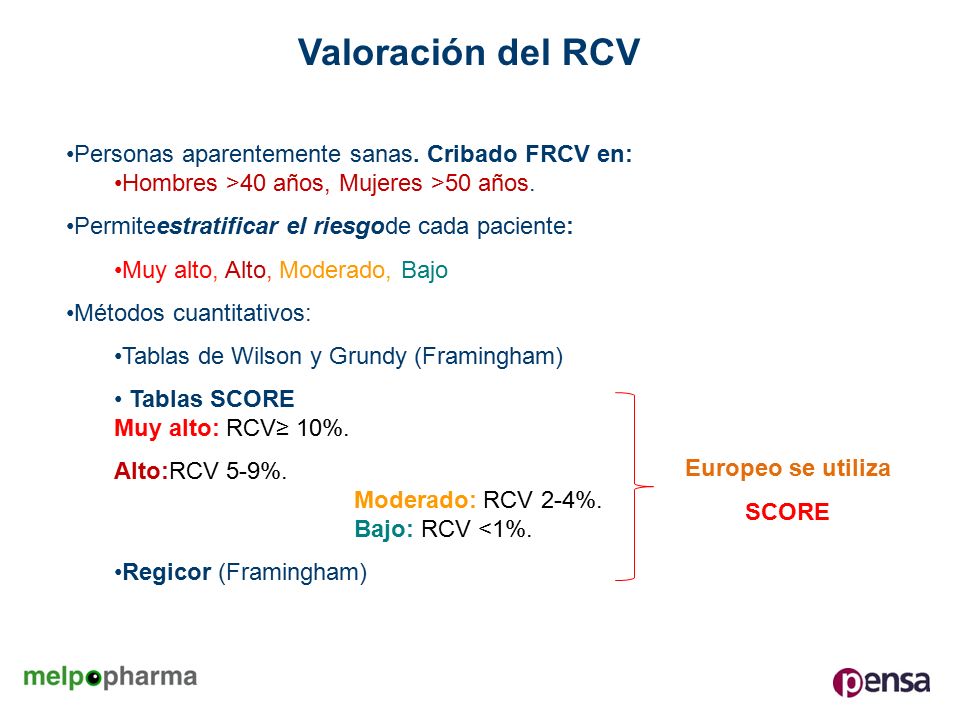 Valoración del RCV

•Personas aparentemente sanas. Cribado FRCV en:
•Hombres >40 años, Mujeres >50 años.

•Permiteestratificar el riesgode cada paciente:

•Muy alto, Alto, Moderado, Bajo

•Métodos cuantitativos:

•Tablas de Wilson y Grundy (Framingham)

• Tablas SCORE
Muy alto: RCV≥ 10%.

Alto:RCV 5-9%.
Moderado: RCV 2-4%.
Bajo: RCV <1%.

•Regicor (Framingham)

Europeo se utiliza

SCORE

melpopharma

pensa